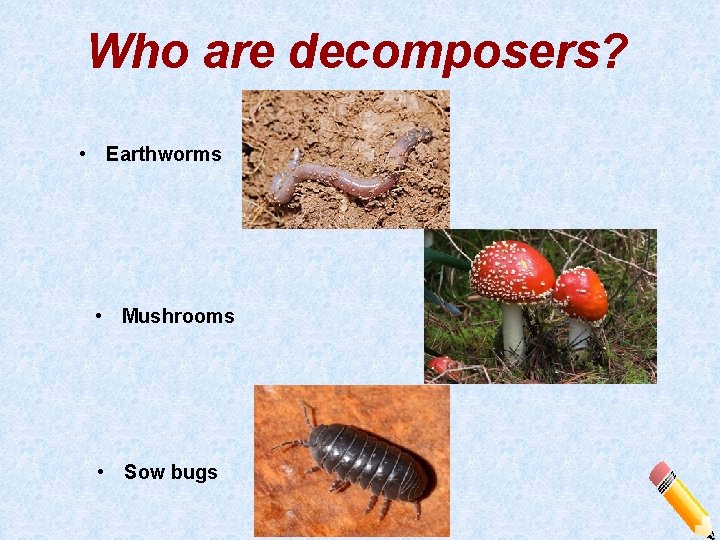 Who are decomposers?

• Earthworms

• Mushrooms

• Sow bugs